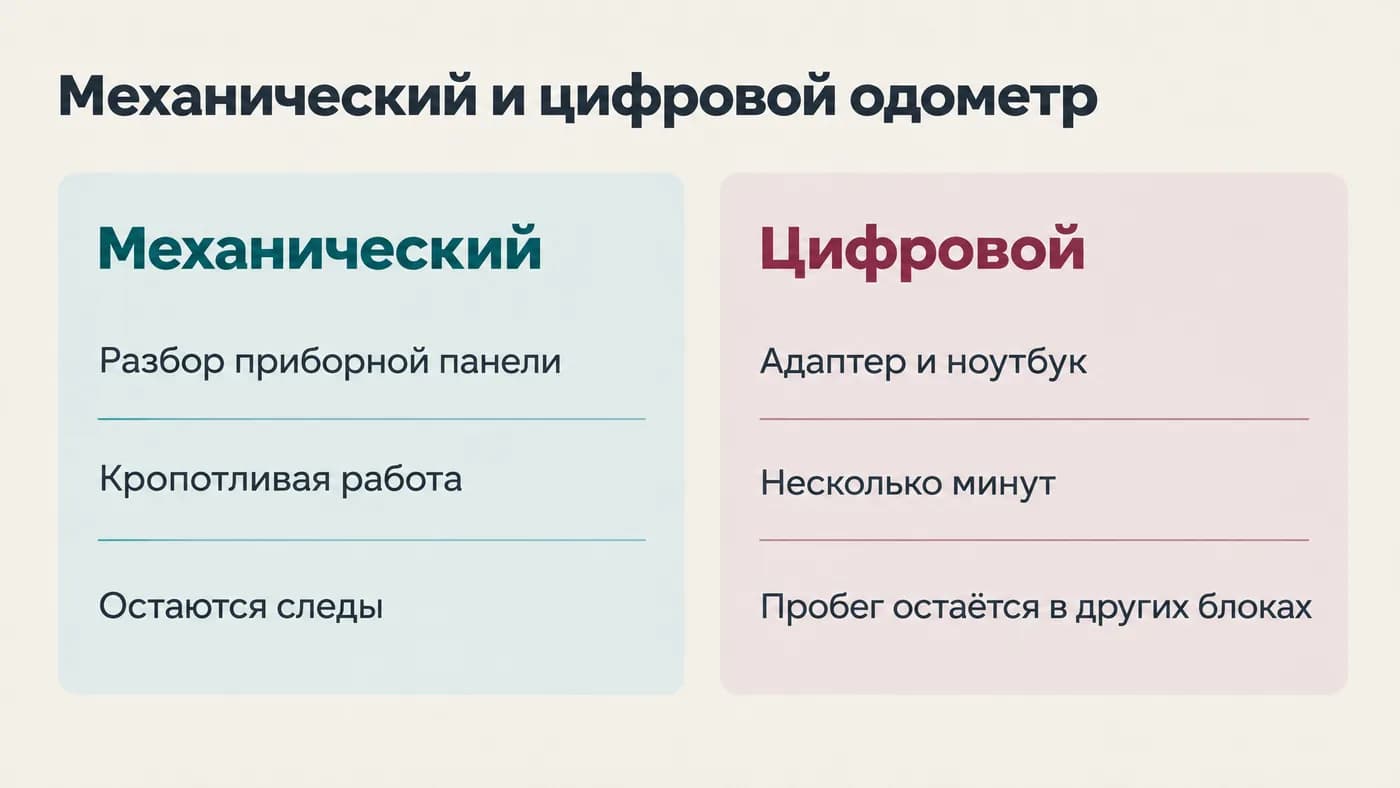 Механический и цифровой одометр

Механический

Разбор приборной панели

Кропотливая работа

Остаются следы

Цифровой

Адаптер и ноутбук

Несколько минут

Пробег остаётся в других блоках